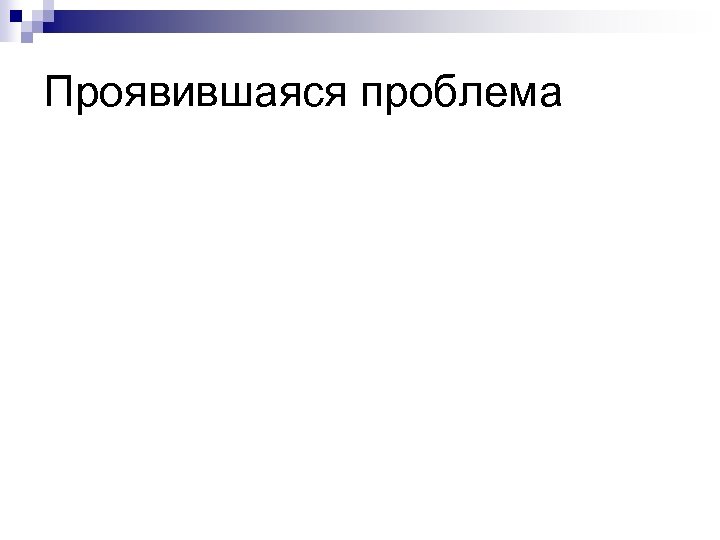 Проявившаяся проблема